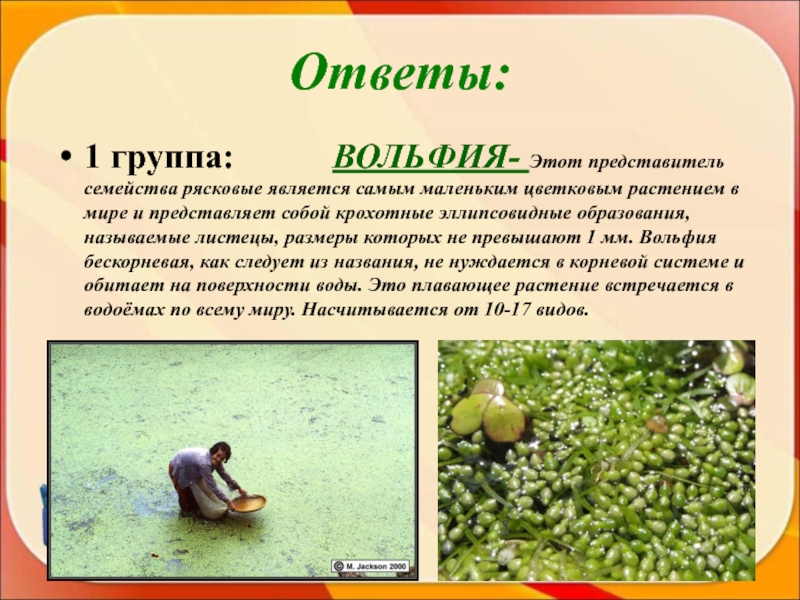 Ответы:

• 1 группа: ВОЛЬФИЯ- Этот представитель семейства рясковые является самым маленьким цветковым растением в мире и представляет собой крохотные эллипсовидные образования, называемые листецы, размеры которых не превышают 1 мм. Вольфия бескорневая, как следует из названия, не нуждается в корневой системе и обитает на поверхности воды. Это плавающее растение встречается в водоёмах по всему миру. Насчитывается от 10-17 видов.

© M. Jackson 2000